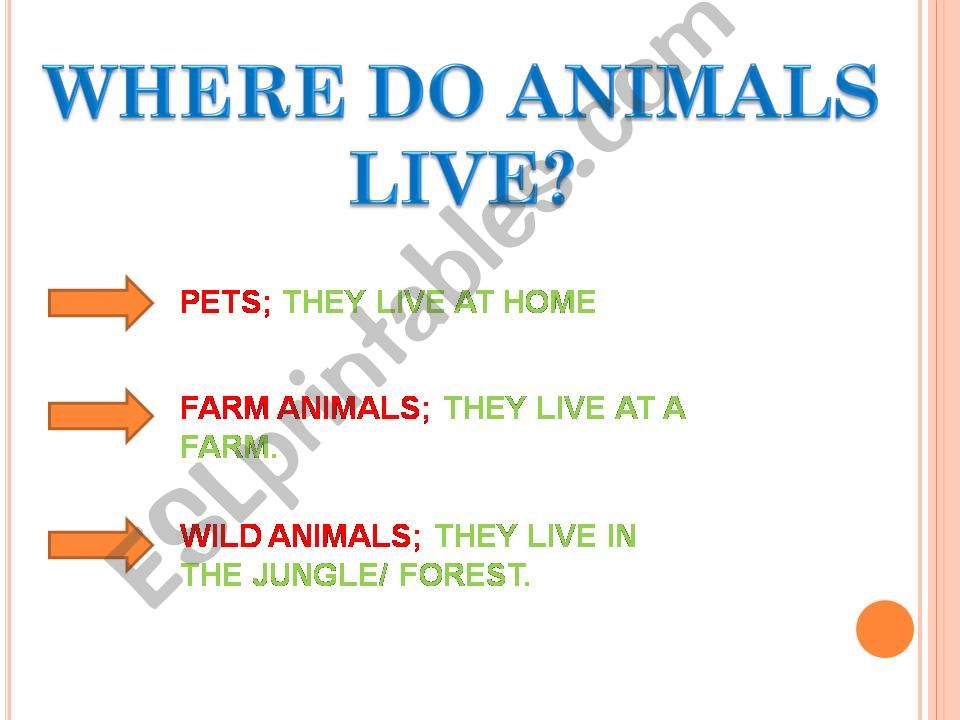 WHERE DO ANIMALS LIVE?

PETS; THEY LIVE AT HOME

FARM ANIMALS; THEY LIVE AT A FARM.

WILD ANIMALS; THEY LIVE IN THE JUNGLE/ FOREST.

ESLprintables.com